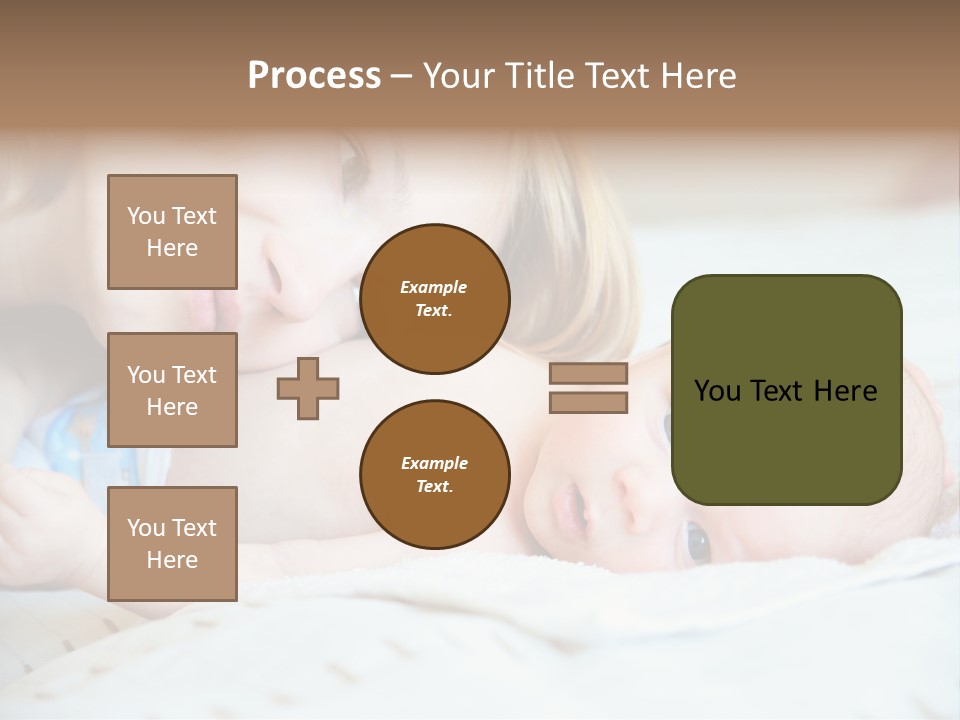 Process – Your Title Text Here

You Text Here

You Text Here

You Text Here

Example Text.

Example Text.

You Text Here